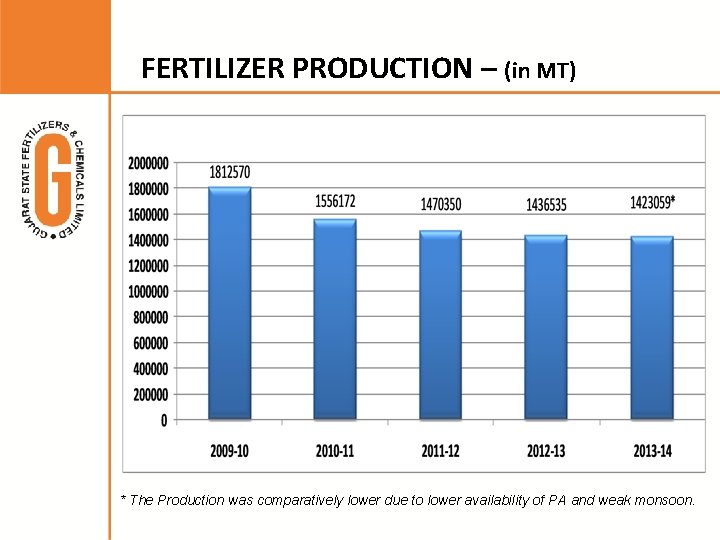 FERTILIZER PRODUCTION – (in MT)

GUJARAT STATE FERTILIZERS & CHEMICALS LIMITED

G

2000000
1800000
1600000
1400000
1200000
1000000
800000
600000
400000
200000
0

1812570
1556172
1470350
1436535
1423059*

2009-10
2010-11
2011-12
2012-13
2013-14

* The Production was comparatively lower due to lower availability of PA and weak monsoon.